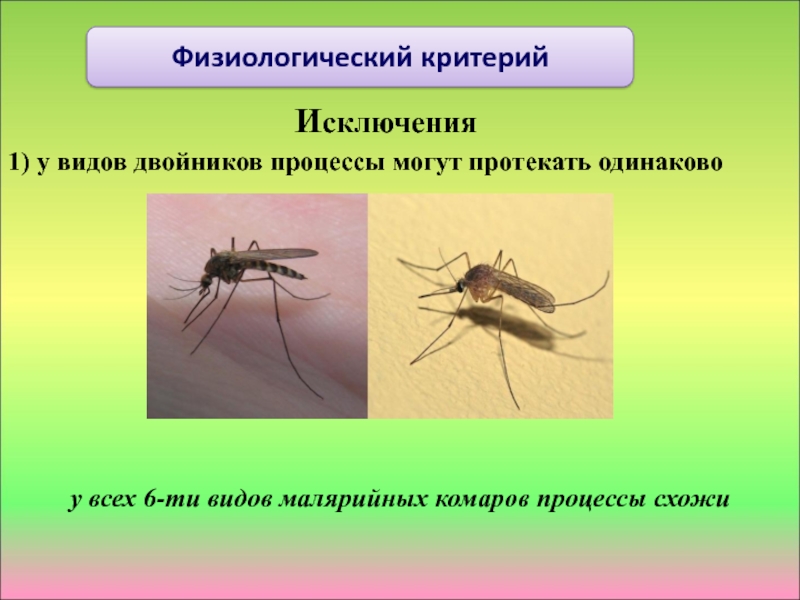 Физиологический критерий

Исключения

1) у видов двойников процессы могут протекать одинаково

у всех 6-ти видов малярийных комаров процессы схожи